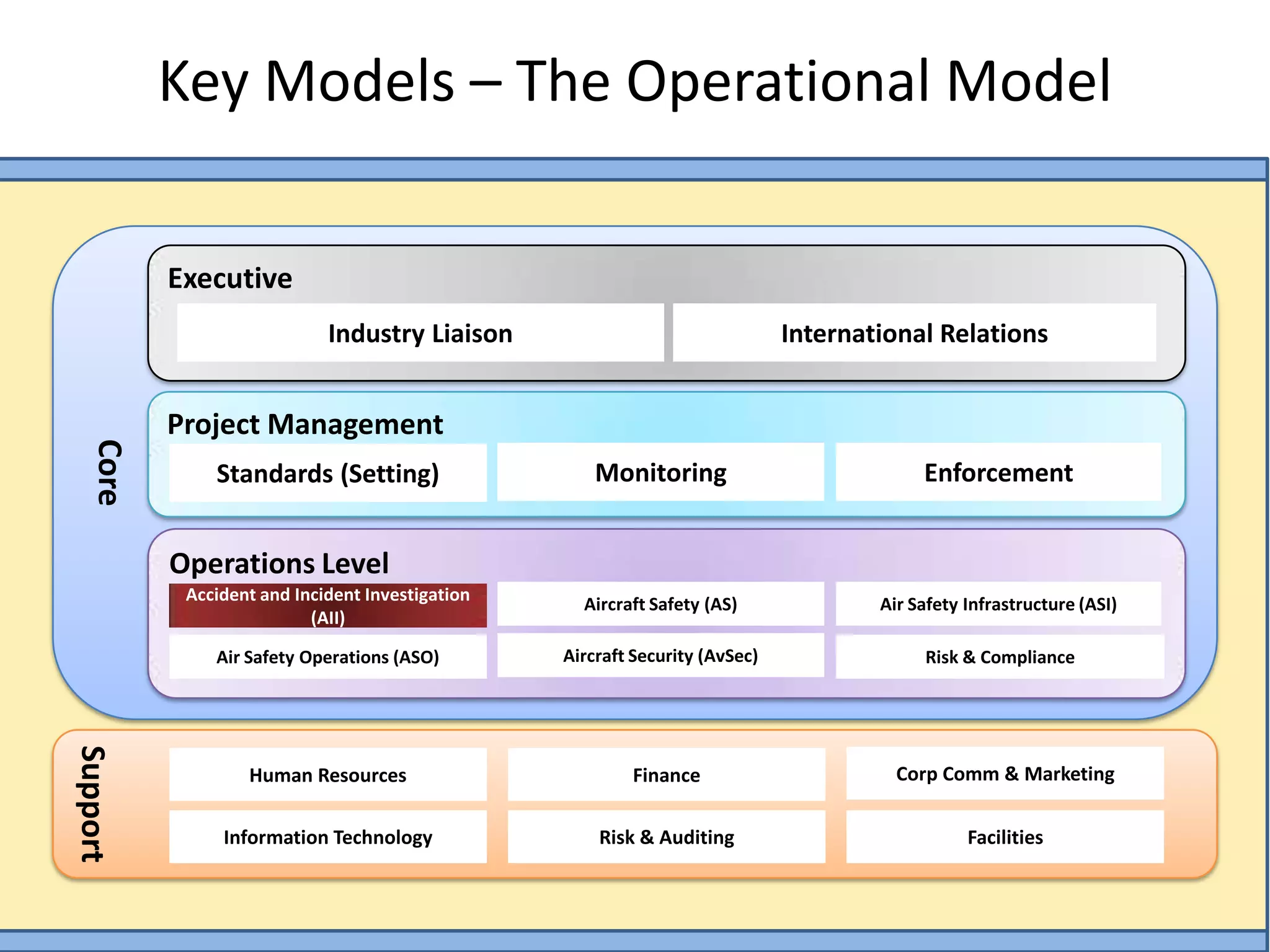 Key Models – The Operational Model

Core

Executive

Industry Liaison

International Relations

Project Management

Standards (Setting)

Monitoring

Enforcement

Operations Level

Accident and Incident Investigation (AII)

Aircraft Safety (AS)

Air Safety Infrastructure (ASI)

Air Safety Operations (ASO)

Aircraft Security (AvSec)

Risk & Compliance

Support

Human Resources

Finance

Corp Comm & Marketing

Information Technology

Risk & Auditing

Facilities